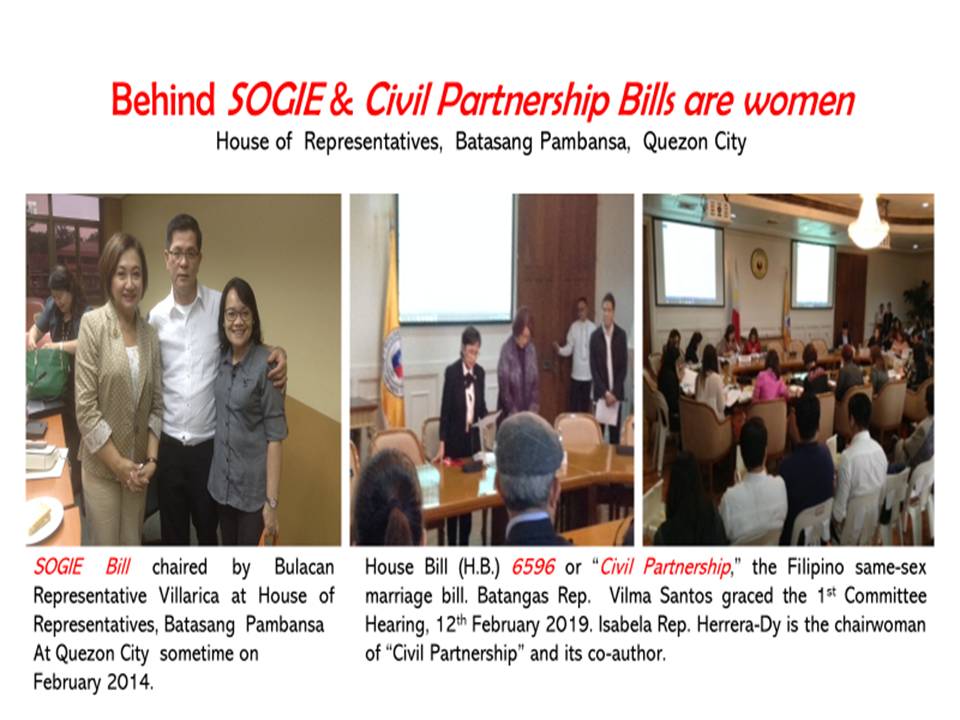 Behind SOGIE & Civil Partnership Bills are women
House of Representatives, Batasang Pambansa, Quezon City

SOGIE Bill chaired by Bulacan Representative Villarica at House of Representatives, Batasang Pambansa At Quezon City sometime on February 2014.

House Bill (H.B.) 6596 or "Civil Partnership," the Filipino same-sex marriage bill. Batangas Rep. Vilma Santos graced the 1$^{st}$ Committee Hearing, 12$^{th}$ February 2019. Isabela Rep. Herrera-Dy is the chairwoman of "Civil Partnership" and its co-author.